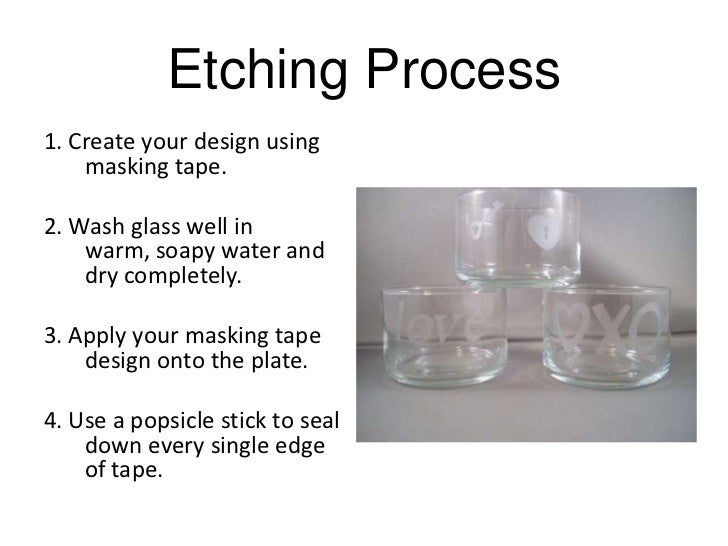 Etching Process

1. Create your design using masking tape.

2. Wash glass well in warm, soapy water and dry completely.

3. Apply your masking tape design onto the plate.

4. Use a popsicle stick to seal down every single edge of tape.

love

XO